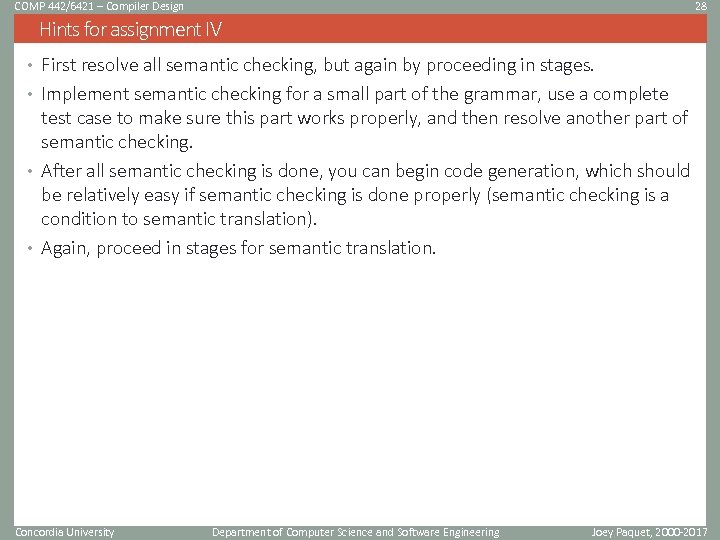 COMP 442/6421 – Compiler Design

28

Hints for assignment IV

• First resolve all semantic checking, but again by proceeding in stages.

• Implement semantic checking for a small part of the grammar, use a complete test case to make sure this part works properly, and then resolve another part of semantic checking.

• After all semantic checking is done, you can begin code generation, which should be relatively easy if semantic checking is done properly (semantic checking is a condition to semantic translation).

• Again, proceed in stages for semantic translation.

Concordia University

Department of Computer Science and Software Engineering

Joey Paquet, 2000-2017